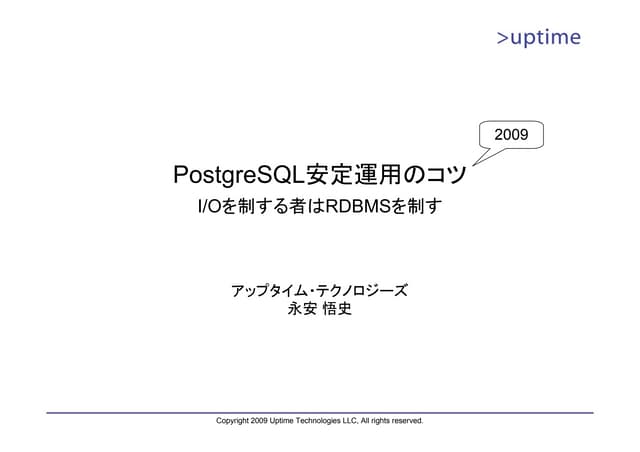 >uptime

2009

PostgreSQL安定運用のコツ

I/Oを制する者はRDBMSを制す

アップタイム・テクノロジーズ
永安 悟史

Copyright 2009 Uptime Technologies LLC, All rights reserved.